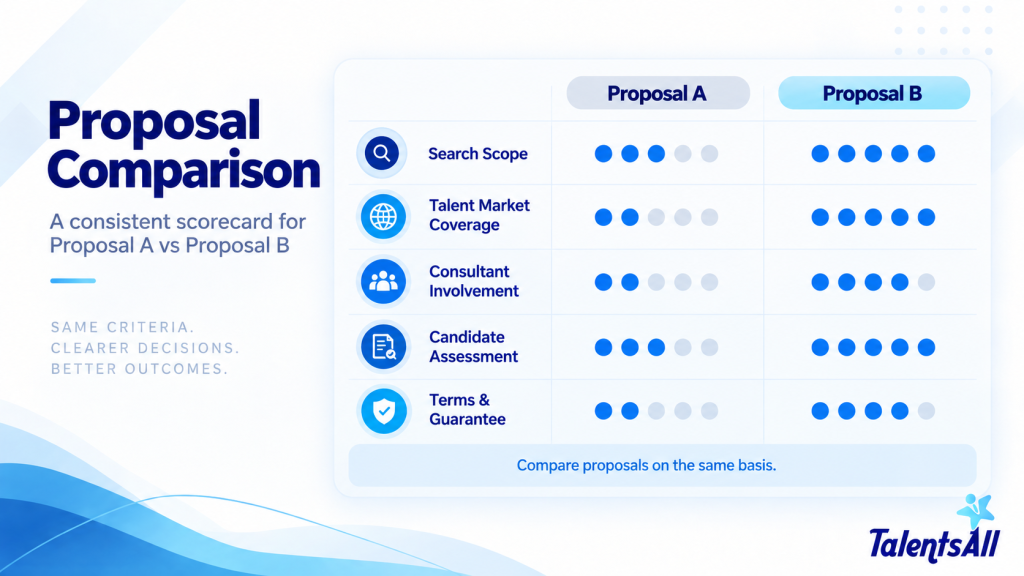 Proposal Comparison

A consistent scorecard for Proposal A vs Proposal B

SAME CRITERIA.
CLEARER DECISIONS.
BETTER OUTCOMES.

| | Proposal A | Proposal B |
|---|---|---|
| Search Scope | | |
| Talent Market Coverage | | |
| Consultant Involvement | | |
| Candidate Assessment | | |
| Terms & Guarantee | | |

Compare proposals on the same basis.

TalentsAll